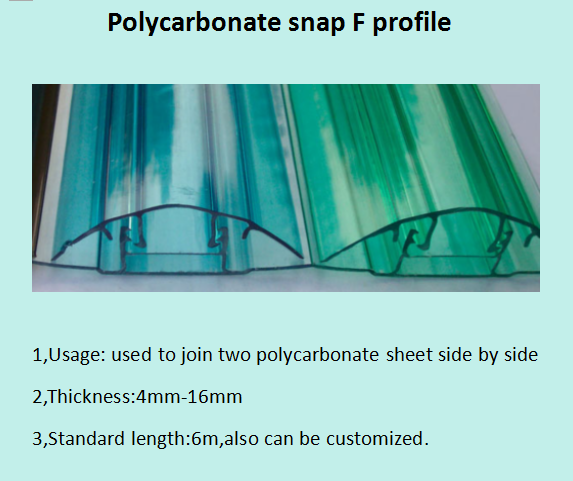 Polycarbonate snap F profile

1,Usage: used to join two polycarbonate sheet side by side

2,Thickness:4mm-16mm

3,Standard length:6m,also can be customized.